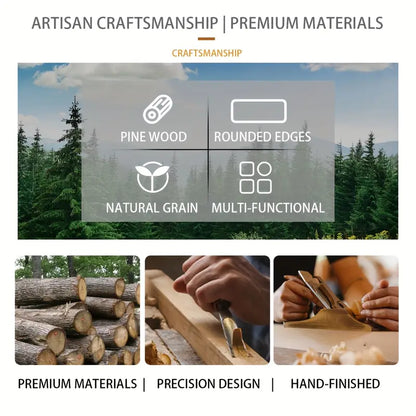 ARTISAN CRAFTSMANSHIP | PREMIUM MATERIALS

CRAFTSMANSHIP

PINE WOOD

ROUNDED EDGES

NATURAL GRAIN

MULTI-FUNCTIONAL

PREMIUM MATERIALS | PRECISION DESIGN | HAND-FINISHED